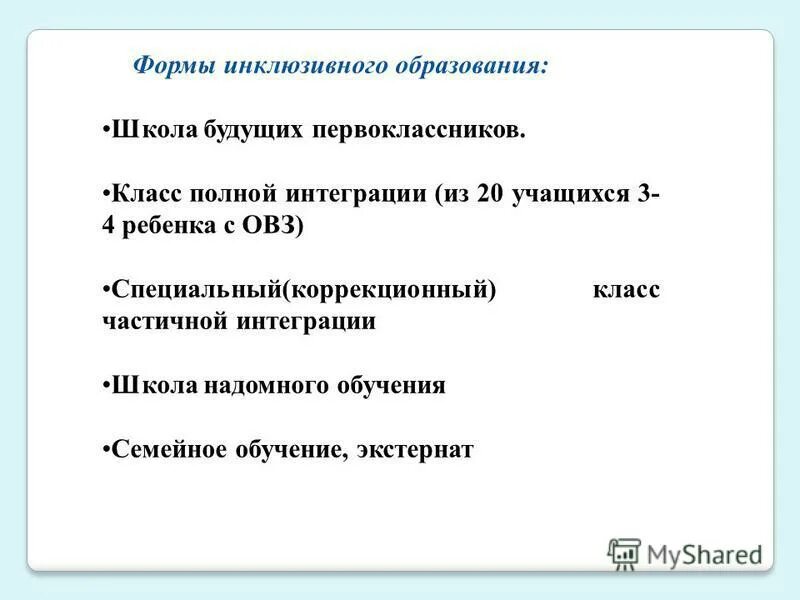 Формы инклюзивного образования:

•Школа будущих первоклассников.

•Класс полной интеграции (из 20 учащихся 3-4 ребенка с ОВЗ)

•Специальный(коррекционный) класс частичной интеграции

•Школа надомного обучения

•Семейное обучение, экстернат

MyShared